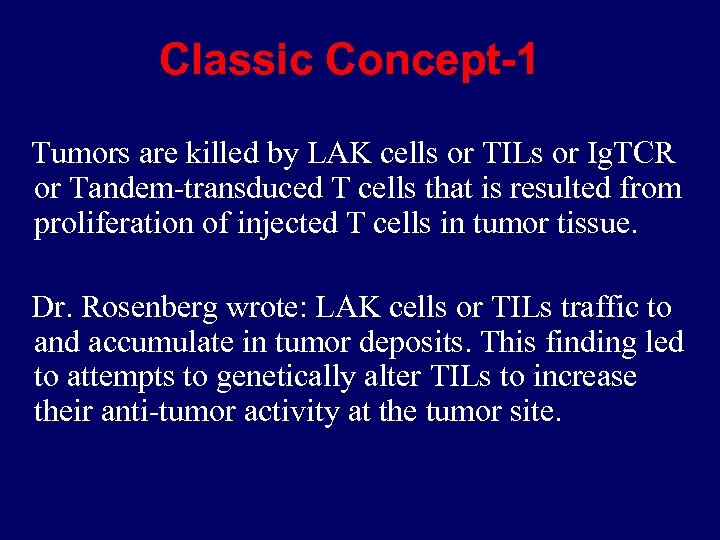 Classic Concept-1

Tumors are killed by LAK cells or TILs or IgTCR or Tandem-transduced T cells that is resulted from proliferation of injected T cells in tumor tissue.

Dr. Rosenberg wrote: LAK cells or TILs traffic to and accumulate in tumor deposits. This finding led to attempts to genetically alter TILs to increase their anti-tumor activity at the tumor site.